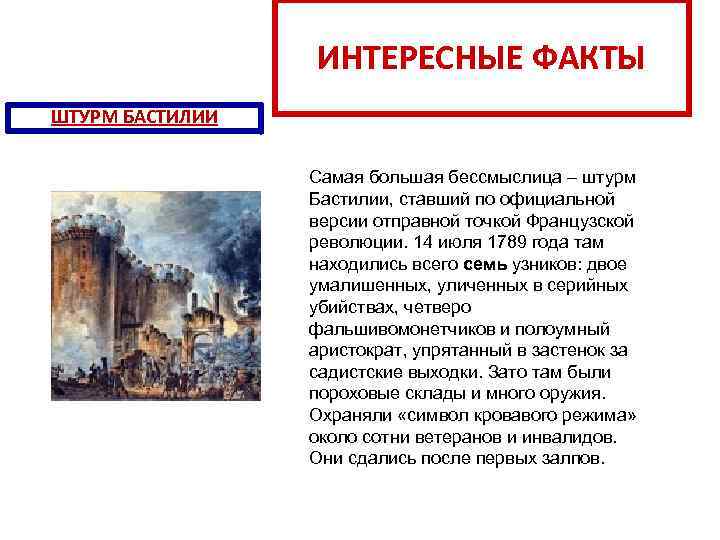 ИНТЕРЕСНЫЕ ФАКТЫ

ШТУРМ БАСТИЛИИ

Самая большая бессмыслица – штурм Бастилии, ставший по официальной версии отправной точкой Французской революции. 14 июля 1789 года там находились всего семь узников: двое умалишенных, уличенных в серийных убийствах, четверо фальшивомонетчиков и полоумный аристократ, упрятанный в застенок за садистские выходки. Зато там были пороховые склады и много оружия. Охраняли «символ кровавого режима» около сотни ветеранов и инвалидов. Они сдались после первых залпов.